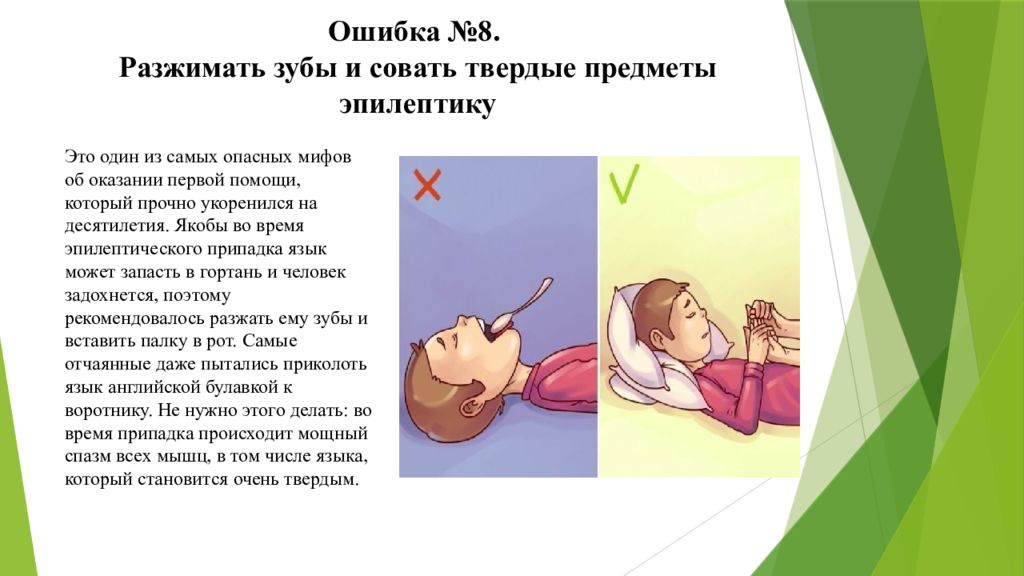 Ошибка №8.
Разжимать зубы и совать твердые предметы эпилептику

Это один из самых опасных мифов об оказании первой помощи, который прочно укоренился на десятилетия. Якобы во время эпилептического припадка язык может запасть в гортань и человек задохнется, поэтому рекомендовалось разжать ему зубы и вставить палку в рот. Самые отчаянные даже пытались приколоть язык английской булавкой к воротнику. Не нужно этого делать: во время припадка происходит мощный спазм всех мышц, в том числе языка, который становится очень твердым.